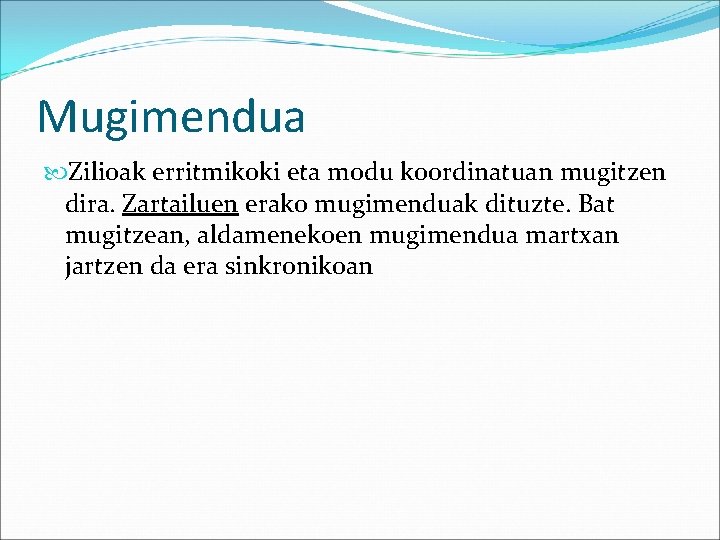 Mugimendua

Zilioak erritmikoki eta modu koordinatuan mugitzen dira. Zartailuen erako mugimenduak dituzte. Bat mugitzean, aldamenekoen mugimendua martxan jartzen da era sinkronikoan